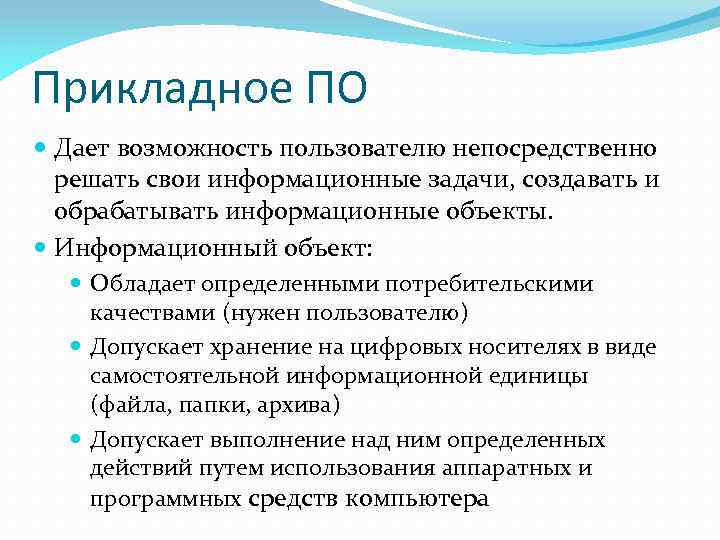 Прикладное ПО

Дает возможность пользователю непосредственно решать свои информационные задачи, создавать и обрабатывать информационные объекты.

Информационный объект:

Обладает определенными потребительскими качествами (нужен пользователю)

Допускает хранение на цифровых носителях в виде самостоятельной информационной единицы (файла, папки, архива)

Допускает выполнение над ним определенных действий путем использования аппаратных и программных средств компьютера